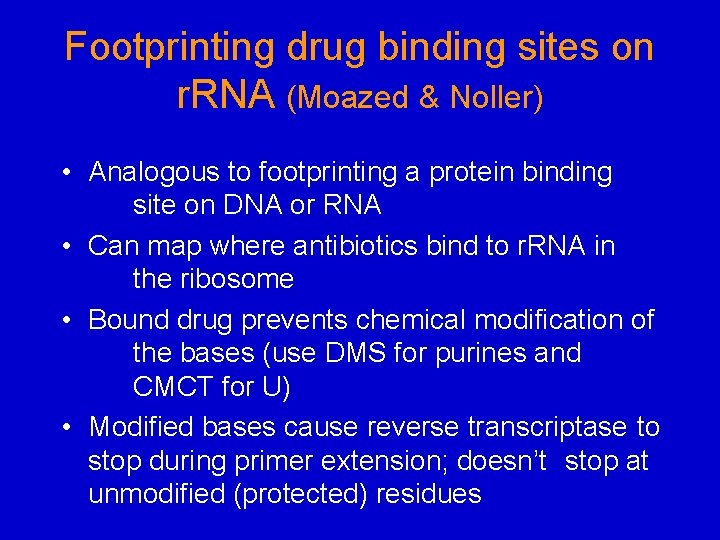 Footprinting drug binding sites on rRNA (Moazed & Noller)

• Analogous to footprinting a protein binding site on DNA or RNA
• Can map where antibiotics bind to rRNA in the ribosome
• Bound drug prevents chemical modification of the bases (use DMS for purines and CMCT for U)
• Modified bases cause reverse transcriptase to stop during primer extension; doesn't stop at unmodified (protected) residues